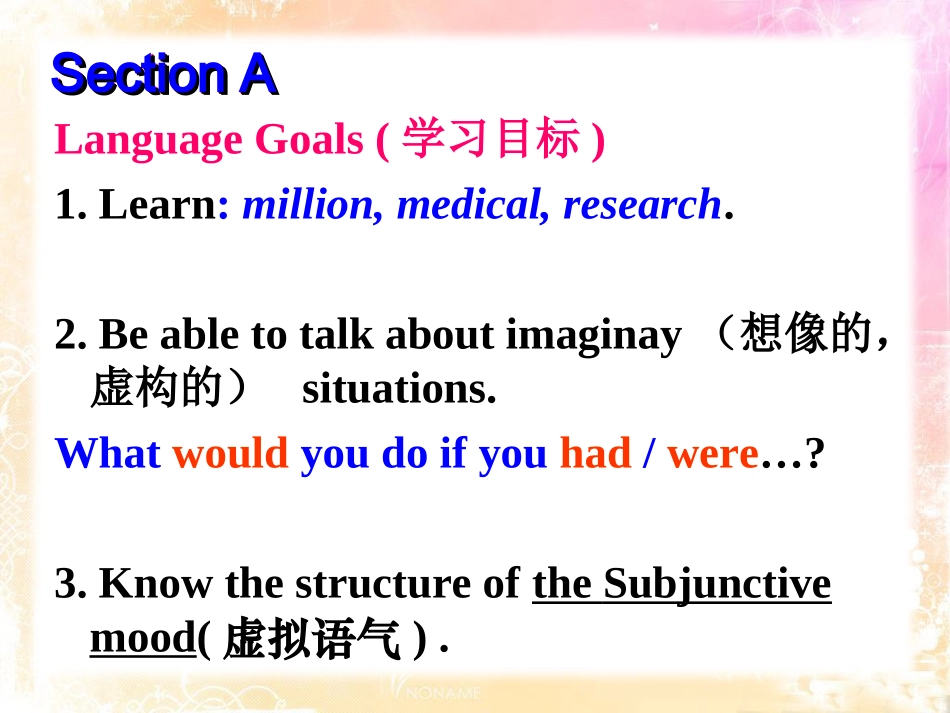 Section A

Language Goals ( 学习目标 )

1. Learn: million, medical, research.

2. Be able to talk about imaginay （想像的，虚构的） situations.

What would you do if you had / were…?

3. Know the structure of the Subjunctive mood( 虚拟语气 ) .

NONAME